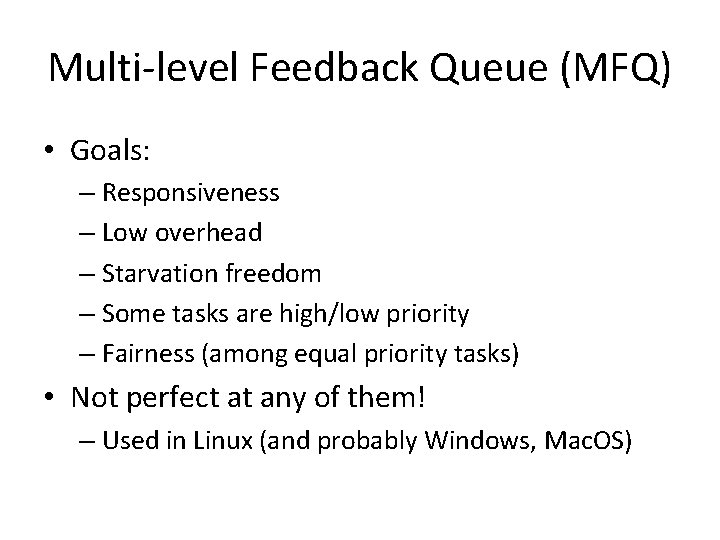 Multi-level Feedback Queue (MFQ)

• Goals:
– Responsiveness
– Low overhead
– Starvation freedom
– Some tasks are high/low priority
– Fairness (among equal priority tasks)

• Not perfect at any of them!
– Used in Linux (and probably Windows, MacOS)